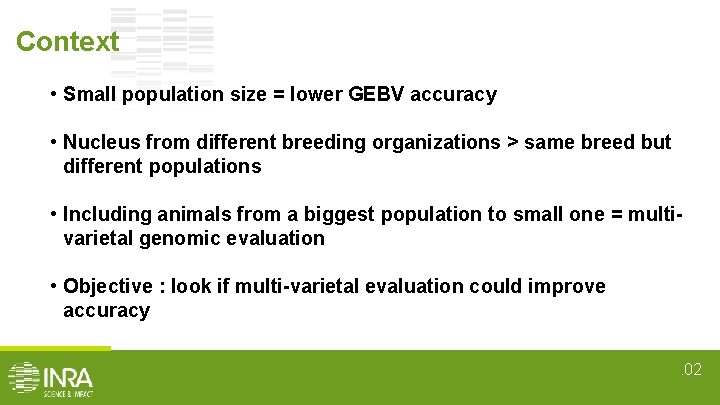 Context

• Small population size = lower GEBV accuracy

• Nucleus from different breeding organizations > same breed but different populations

• Including animals from a biggest population to small one = multi-varietal genomic evaluation

• Objective : look if multi-varietal evaluation could improve accuracy

INRA
SCIENCE & IMPACT

.02